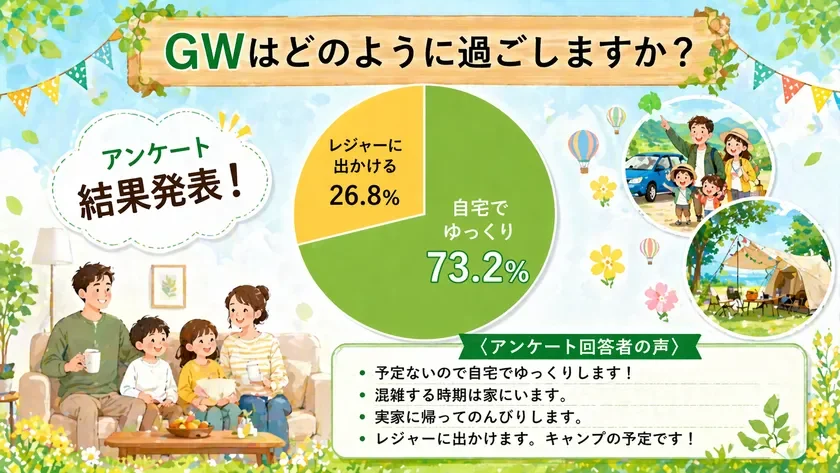 GWはどのように過ごしますか？

アンケート
結果発表！

レジャーに出かける
26.8%

自宅でゆっくり
73.2%

〈アンケート回答者の声〉
• 予定ないので自宅でゆっくりします！
• 混雑する時期は家にいます。
• 実家に帰ってのんびりします。
• レジャーに出かけます。キャンプの予定です！